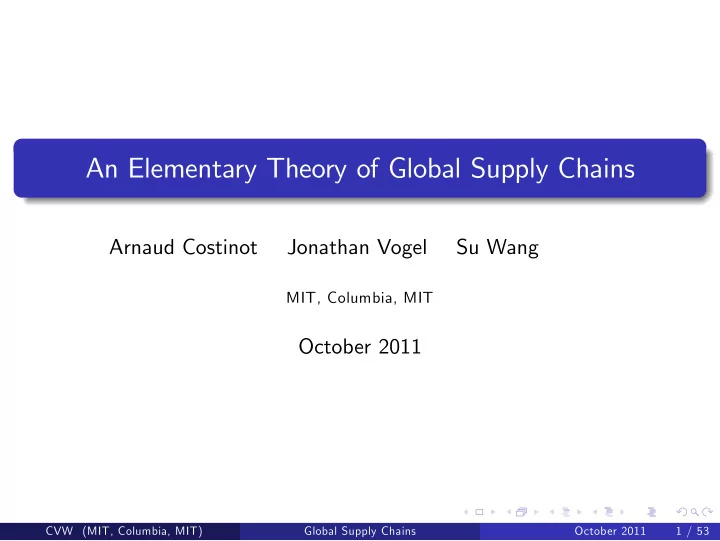 An Elementary Theory of Global Supply Chains

Arnaud Costinot Jonathan Vogel Su Wang

MIT, Columbia, MIT

October 2011

CVW (MIT, Columbia, MIT) Global Supply Chains October 2011 1 / 53